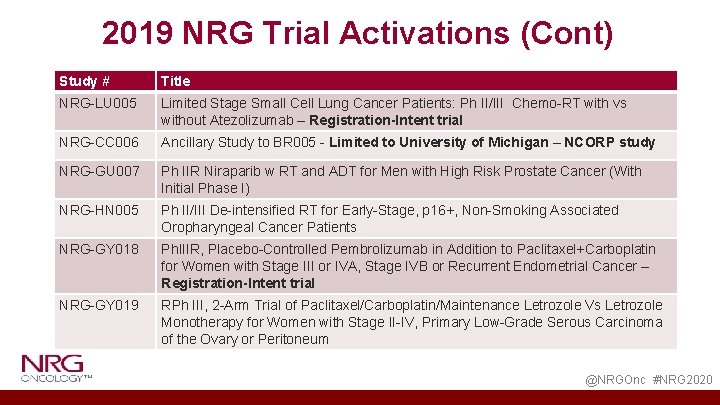 2019 NRG Trial Activations (Cont)

| Study # | Title |
|---|---|
| NRG-LU005 | Limited Stage Small Cell Lung Cancer Patients: Ph II/III Chemo-RT with vs without Atezolizumab – **Registration-Intent trial** |
| NRG-CC006 | Ancillary Study to BR005 - **Limited to University of Michigan – NCORP study** |
| NRG-GU007 | Ph IIR Niraparib w RT and ADT for Men with High Risk Prostate Cancer (With Initial Phase I) |
| NRG-HN005 | Ph II/III De-intensified RT for Early-Stage, p16+, Non-Smoking Associated Oropharyngeal Cancer Patients |
| NRG-GY018 | PhIIIR, Placebo-Controlled Pembrolizumab in Addition to Paclitaxel+Carboplatin for Women with Stage III or IVA, Stage IVB or Recurrent Endometrial Cancer – **Registration-Intent trial** |
| NRG-GY019 | RPh III, 2-Arm Trial of Paclitaxel/Carboplatin/Maintenance Letrozole Vs Letrozole Monotherapy for Women with Stage II-IV, Primary Low-Grade Serous Carcinoma of the Ovary or Peritoneum |

NRG ONCOLOGY™

@NRGOnc #NRG2020